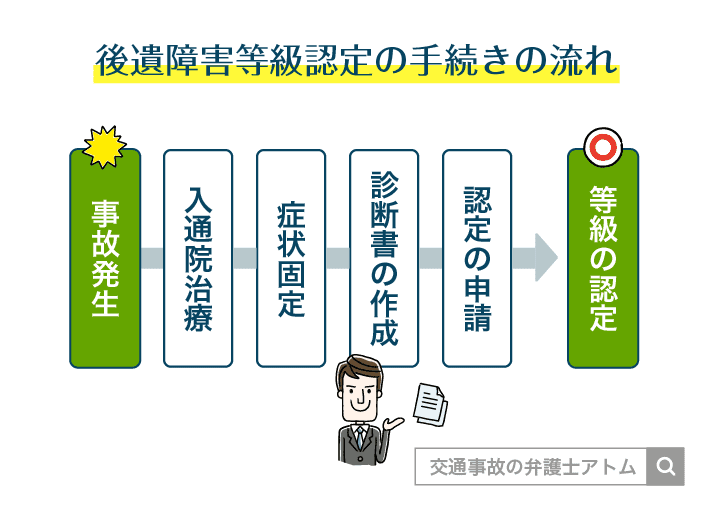 後遺障害等級認定の手続きの流れ

事故発生

入通院治療

症状固定

診断書の作成

認定の申請

等級の認定

交通事故の弁護士アトム